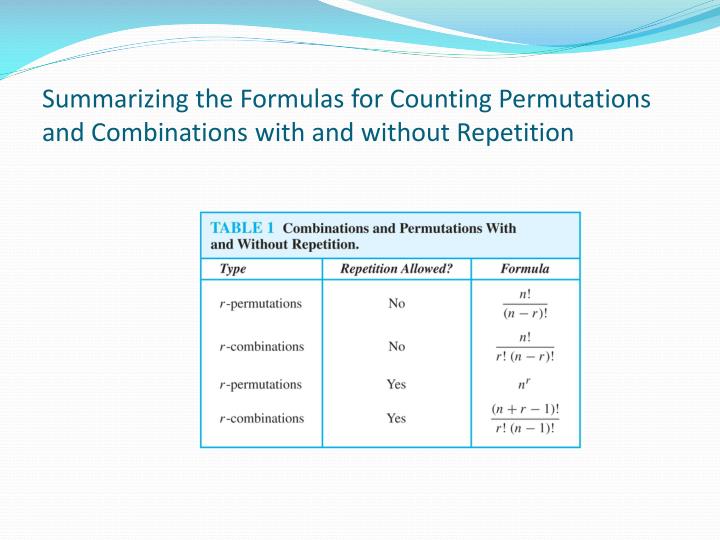 Summarizing the Formulas for Counting Permutations and Combinations with and without Repetition

TABLE 1 Combinations and Permutations With and Without Repetition.

| Type | Repetition Allowed? | Formula |
|---|---|---|
| $r$-permutations | No | $\frac{n!}{(n-r)!}$ |
| $r$-combinations | No | $\frac{n!}{r!\,(n-r)!}$ |
| $r$-permutations | Yes | $n^r$ |
| $r$-combinations | Yes | $\frac{(n+r-1)!}{r!\,(n-1)!}$ |